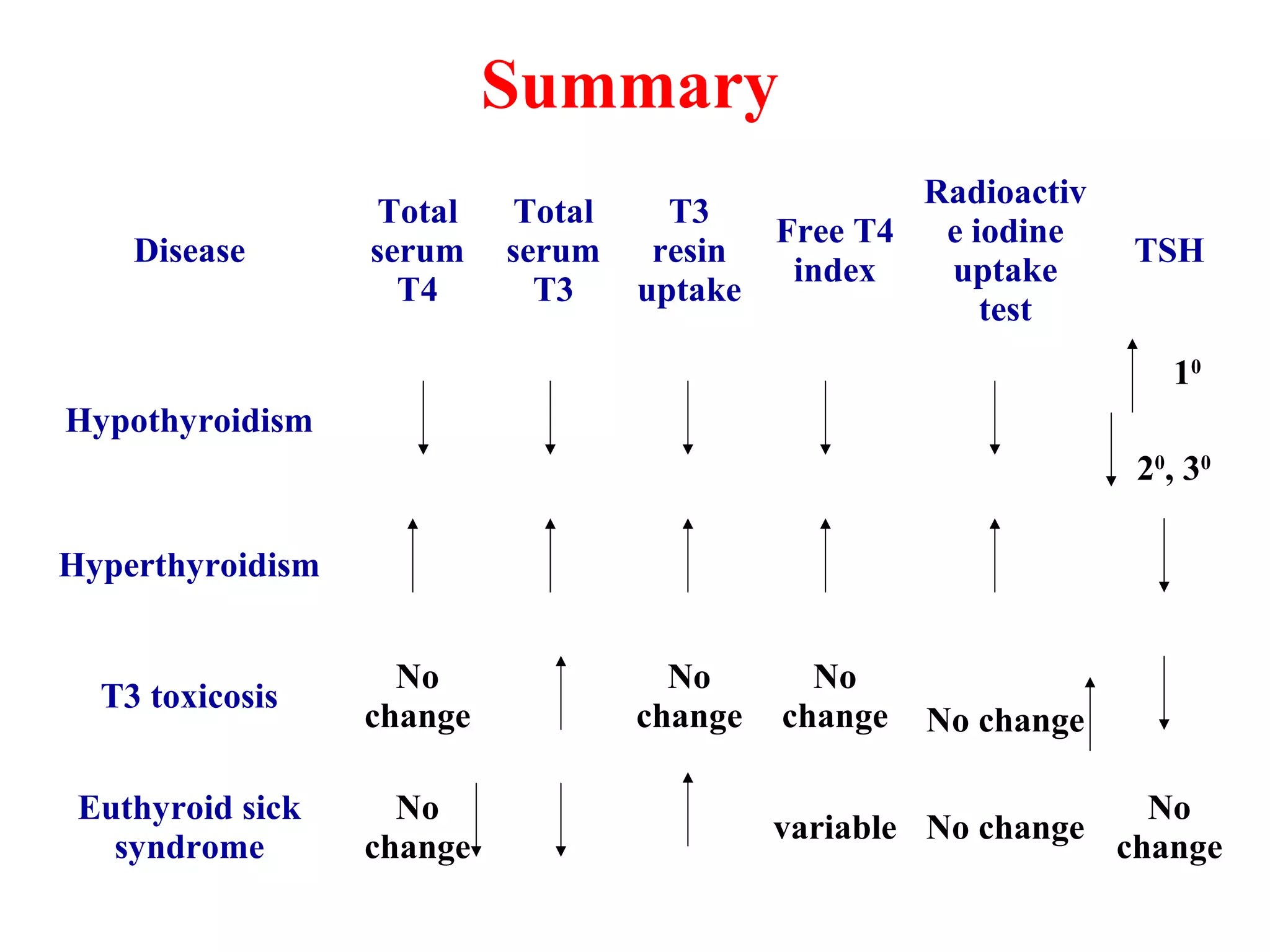 Summary

| Disease | Total serum T4 | Total serum T3 | T3 resin uptake | Free T4 index | Radioactive iodine uptake test | TSH |
|---|---|---|---|---|---|---|
| Hypothyroidism | ↓ | ↓ | ↓ | ↓ | ↓ | ↑ $1^0$ ↓ $2^0, 3^0$ |
| Hyperthyroidism | ↑ | ↑ | ↑ | ↑ | ↑ | ↓ |
| T3 toxicosis | No change | ↑ | No change | No change | No change ↑ | ↓ |
| Euthyroid sick syndrome | No change ↓ | ↓ | ↑ | variable | No change | No change |